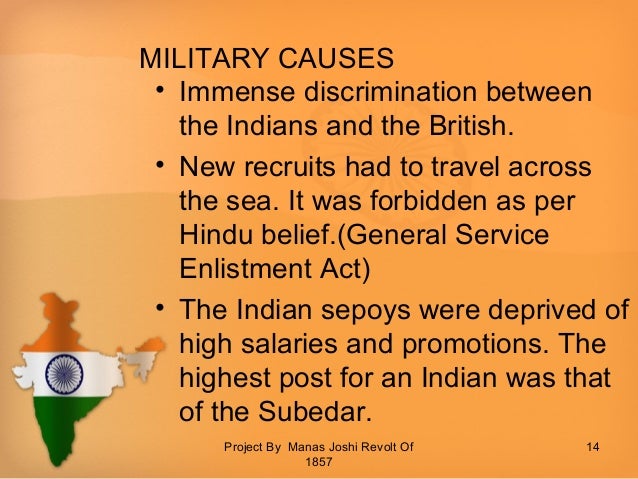 MILITARY CAUSES

• Immense discrimination between the Indians and the British.

• New recruits had to travel across the sea. It was forbidden as per Hindu belief.(General Service Enlistment Act)

• The Indian sepoys were deprived of high salaries and promotions. The highest post for an Indian was that of the Subedar.

Project By Manas Joshi Revolt Of 1857

14